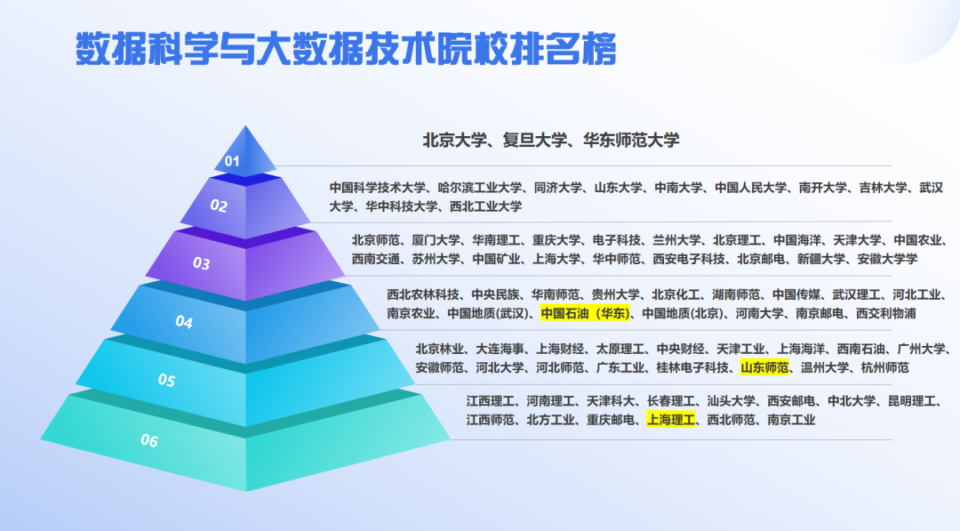 数据科学与大数据技术院校排名榜

01

北京大学、复旦大学、华东师范大学

02

中国科学技术大学、哈尔滨工业大学、同济大学、山东大学、中南大学、中国人民大学、南开大学、吉林大学、武汉大学、华中科技大学、西北工业大学

03

北京师范、厦门大学、华南理工、重庆大学、电子科技、兰州大学、北京理工、中国海洋、天津大学、中国农业、西南交通、苏州大学、中国矿业、上海大学、华中师范、西安电子科技、北京邮电、新疆大学、安徽大学学

04

西北农林科技、中央民族、华南师范、贵州大学、北京化工、湖南师范、中国传媒、武汉理工、河北工业、南京农业、中国地质(武汉)、中国石油（华东）、中国地质(北京)、河南大学、南京邮电、西交利物浦

05

北京林业、大连海事、上海财经、太原理工、中央财经、天津工业、上海海洋、西南石油、广州大学、安徽师范、河北大学、河北师范、广东工业、桂林电子科技、山东师范、温州大学、杭州师范

06

江西理工、河南理工、天津科大、长春理工、汕头大学、西安邮电、中北大学、昆明理工、江西师范、北方工业、重庆邮电、上海理工、西北师范、南京工业